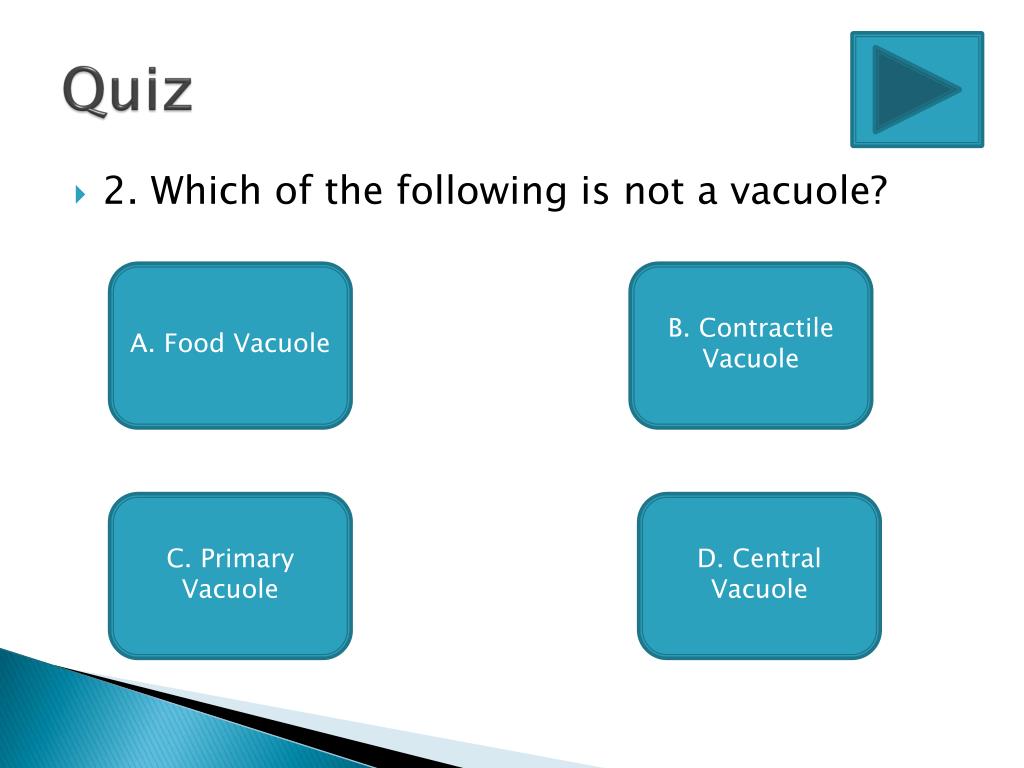 Quiz

2. Which of the following is not a vacuole?

A. Food Vacuole

B. Contractile Vacuole

C. Primary Vacuole

D. Central Vacuole